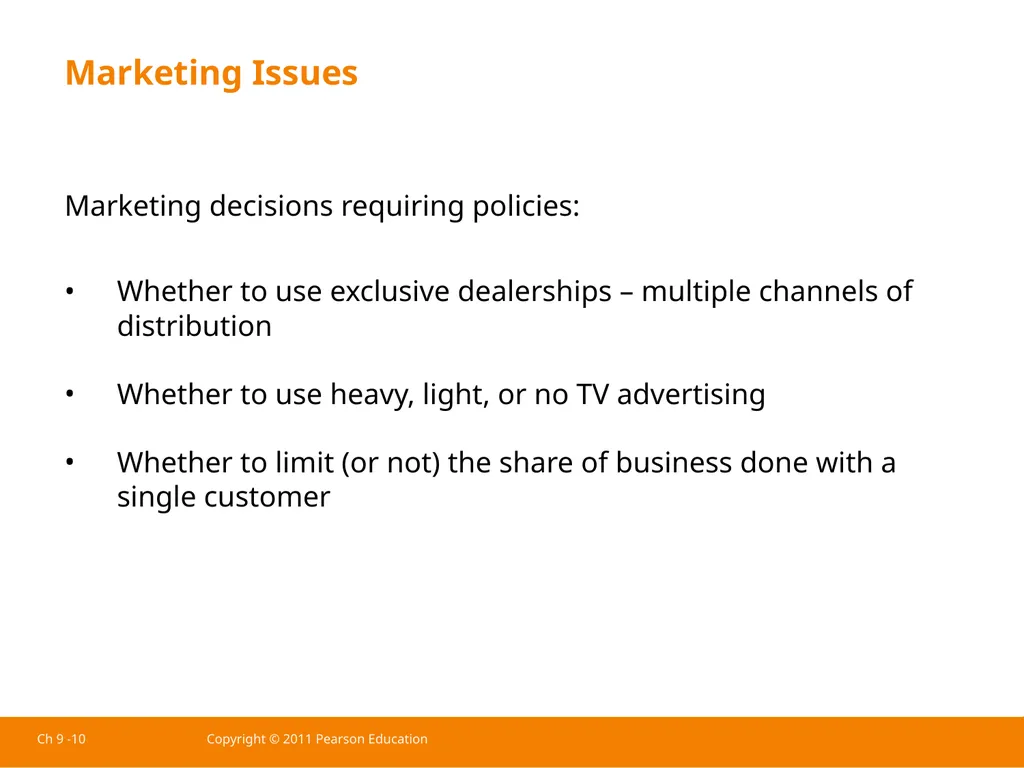 Marketing Issues

Marketing decisions requiring policies:

• Whether to use exclusive dealerships – multiple channels of distribution

• Whether to use heavy, light, or no TV advertising

• Whether to limit (or not) the share of business done with a single customer

Ch 9 -10 Copyright © 2011 Pearson Education